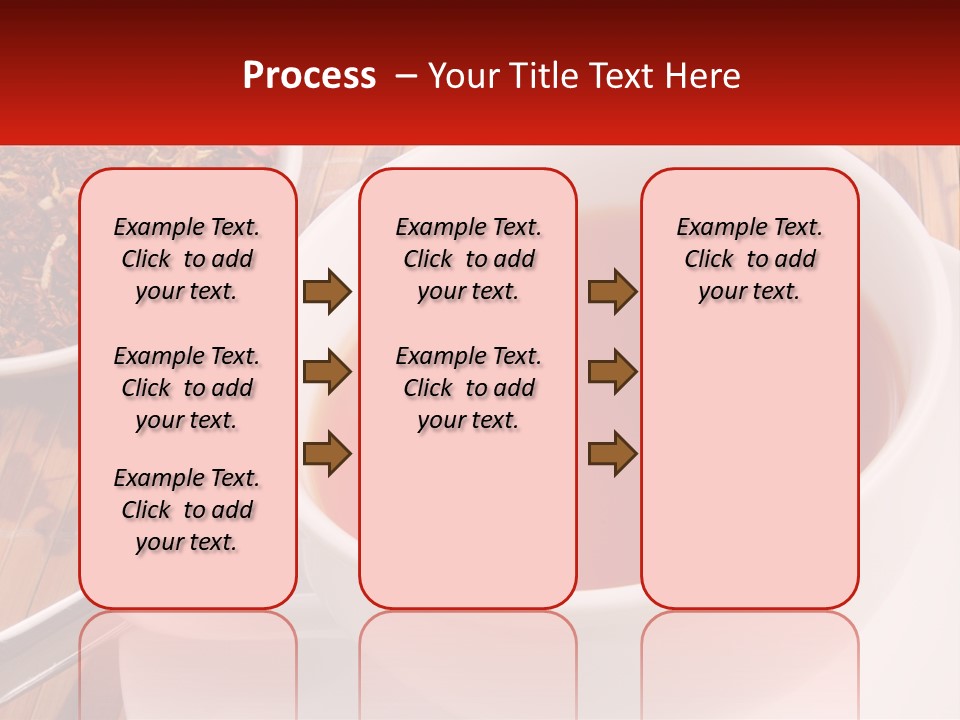 Process – Your Title Text Here

Example Text. Click to add your text.

Example Text. Click to add your text.

Example Text. Click to add your text.

Example Text. Click to add your text.

Example Text. Click to add your text.

Example Text. Click to add your text.